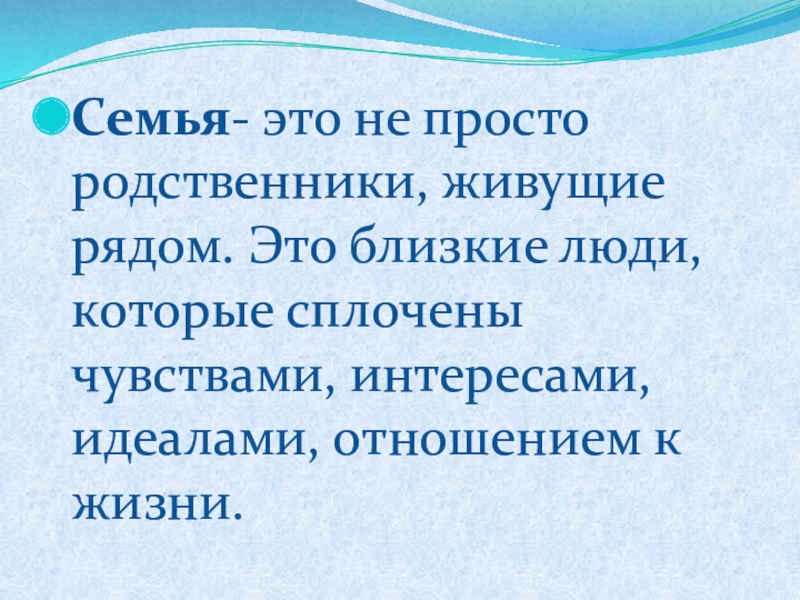 Семья- это не просто родственники, живущие рядом. Это близкие люди, которые сплочены чувствами, интересами, идеалами, отношением к жизни.